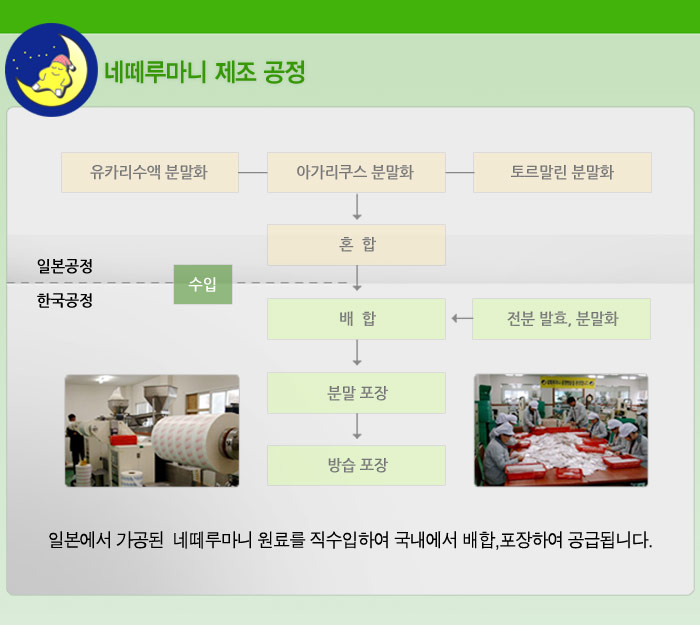 네떼루마니 제조 공정

유카리수액 분말화

아가리쿠스 분말화

토르말린 분말화

혼 합

일본공정

수입

한국공정

배 합

전분 발효, 분말화

분말 포장

방습 포장

일본에서 가공된 네떼루마니 원료를 직수입하여 국내에서 배합,포장하여 공급됩니다.